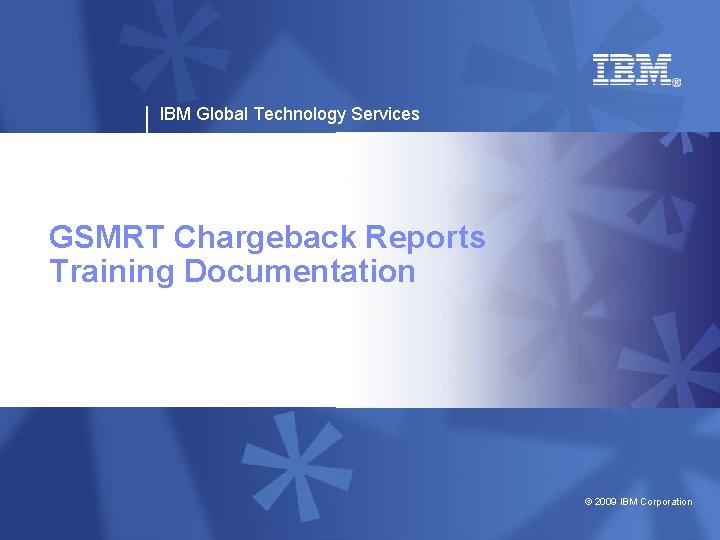 IBM®

IBM Global Technology Services

GSMRT Chargeback Reports Training Documentation

© 2009 IBM Corporation